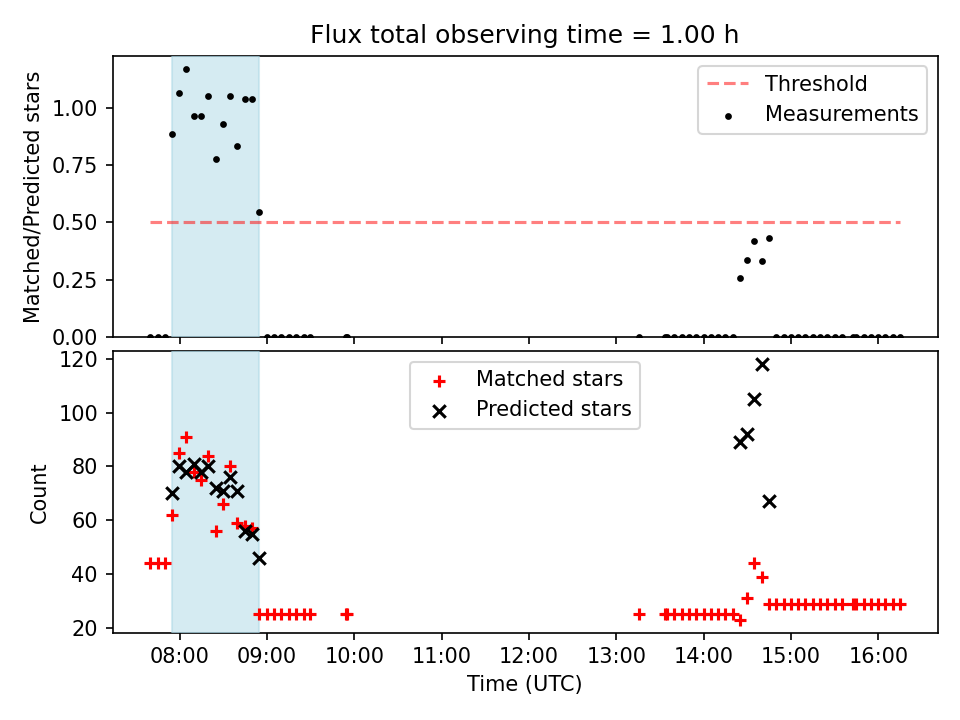 Flux total observing time = 1.00 h

Matched/Predicted stars

1.00
0.75
0.50
0.25
0.00

Threshold
Measurements

Count

120
100
80
60
40
20

Matched stars
Predicted stars

08:00 09:00 10:00 11:00 12:00 13:00 14:00 15:00 16:00

Time (UTC)